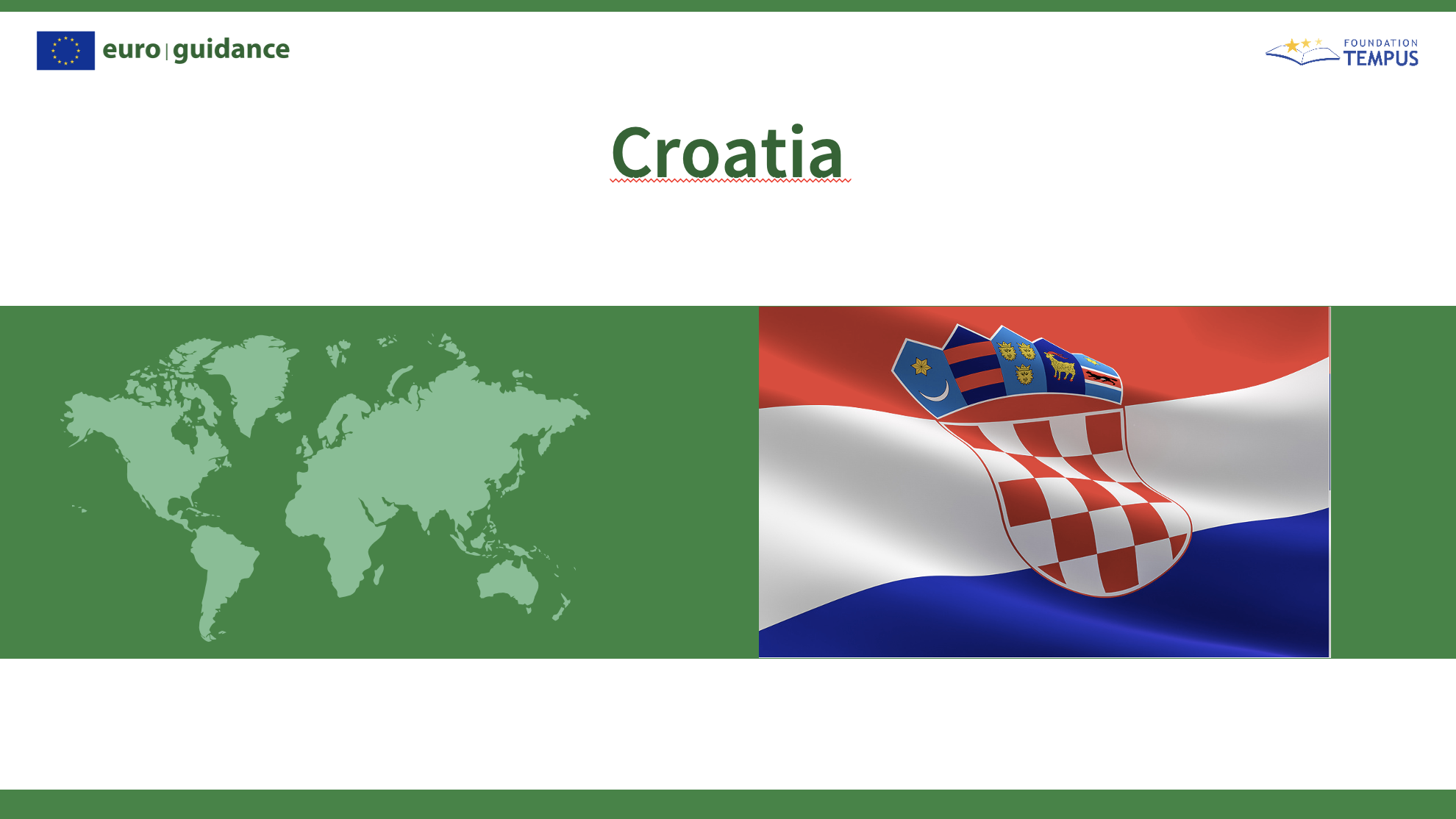 euro | guidance

FOUNDATION TEMPUS

Croatia